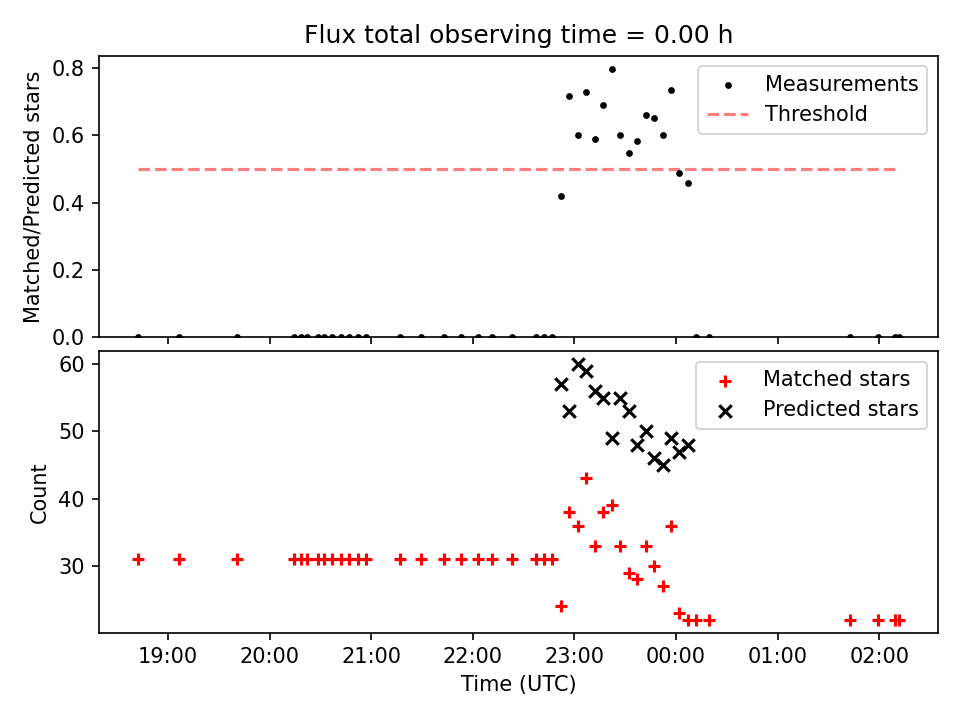 Flux total observing time = 0.00 h

Matched/Predicted stars

0.8
0.6
0.4
0.2
0.0

Measurements
Threshold

Count

60
50
40
30

Matched stars
Predicted stars

19:00 20:00 21:00 22:00 23:00 00:00 01:00 02:00

Time (UTC)